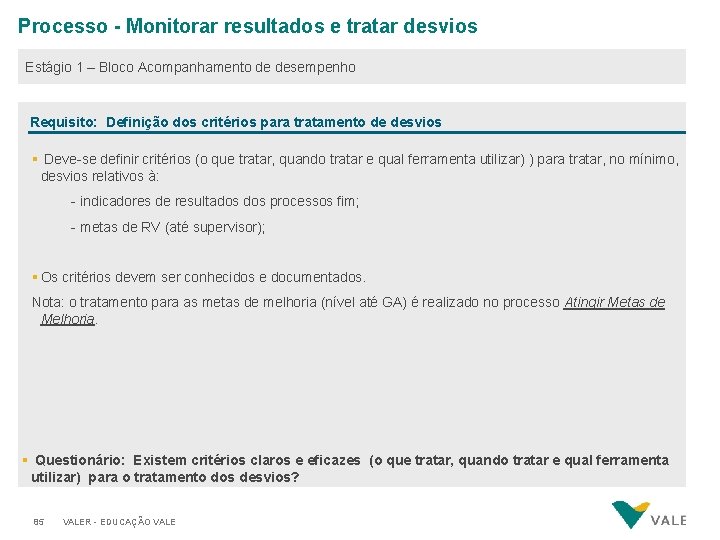 Processo - Monitorar resultados e tratar desvios

Estágio 1 – Bloco Acompanhamento de desempenho

Requisito: Definição dos critérios para tratamento de desvios

▪ Deve-se definir critérios (o que tratar, quando tratar e qual ferramenta utilizar) ) para tratar, no mínimo, desvios relativos à:

- indicadores de resultados dos processos fim;

- metas de RV (até supervisor);

▪ Os critérios devem ser conhecidos e documentados.

Nota: o tratamento para as metas de melhoria (nível até GA) é realizado no processo Atingir Metas de Melhoria.

▪ Questionário: Existem critérios claros e eficazes (o que tratar, quando tratar e qual ferramenta utilizar) para o tratamento dos desvios?

85 VALER - EDUCAÇÃO VALE

VALE